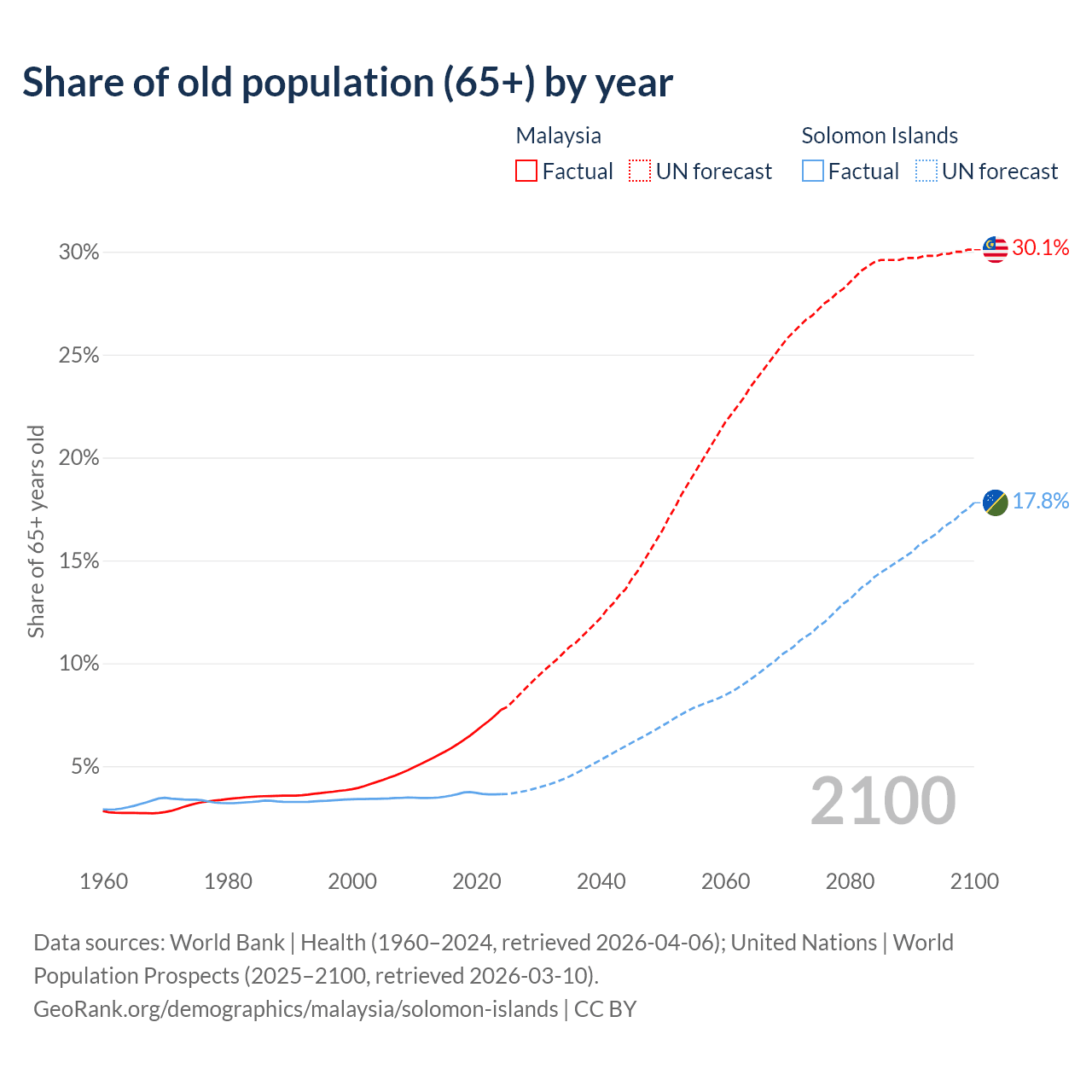 Share of old population (65+) by year

Malaysia
Factual UN forecast

Solomon Islands
Factual UN forecast

Share of 65+ years old

30%
25%
20%
15%
10%
5%

30.1%
17.8%

2100

1960 1980 2000 2020 2040 2060 2080 2100

Data sources: World Bank | Health (1960–2024, retrieved 2026-04-06); United Nations | World Population Prospects (2025–2100, retrieved 2026-03-10).
GeoRank.org/demographics/malaysia/solomon-islands | CC BY